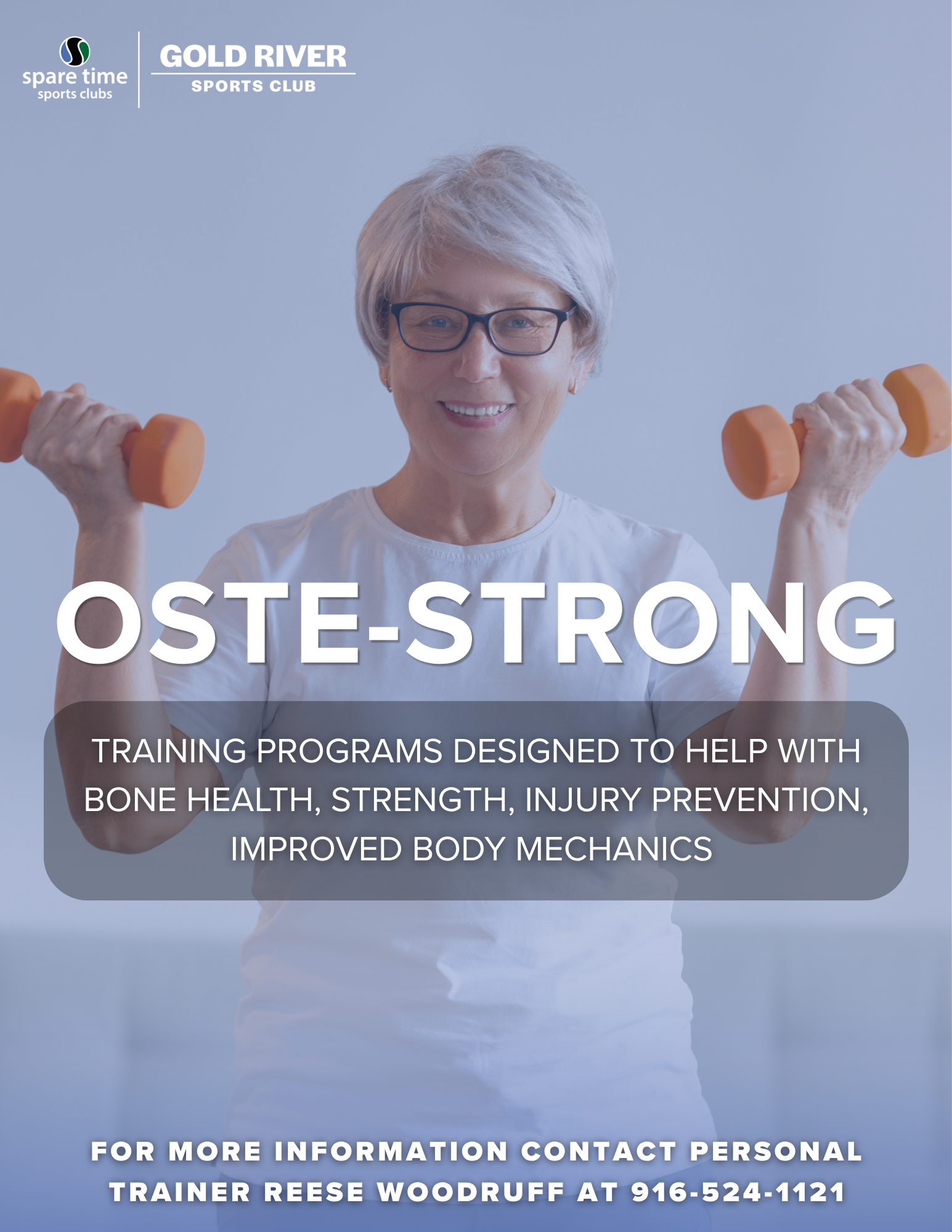 spare time
sports clubs

GOLD RIVER
SPORTS CLUB

OSTE-STRONG

TRAINING PROGRAMS DESIGNED TO HELP WITH BONE HEALTH, STRENGTH, INJURY PREVENTION, IMPROVED BODY MECHANICS

FOR MORE INFORMATION CONTACT PERSONAL TRAINER REESE WOODRUFF AT 916-524-1121